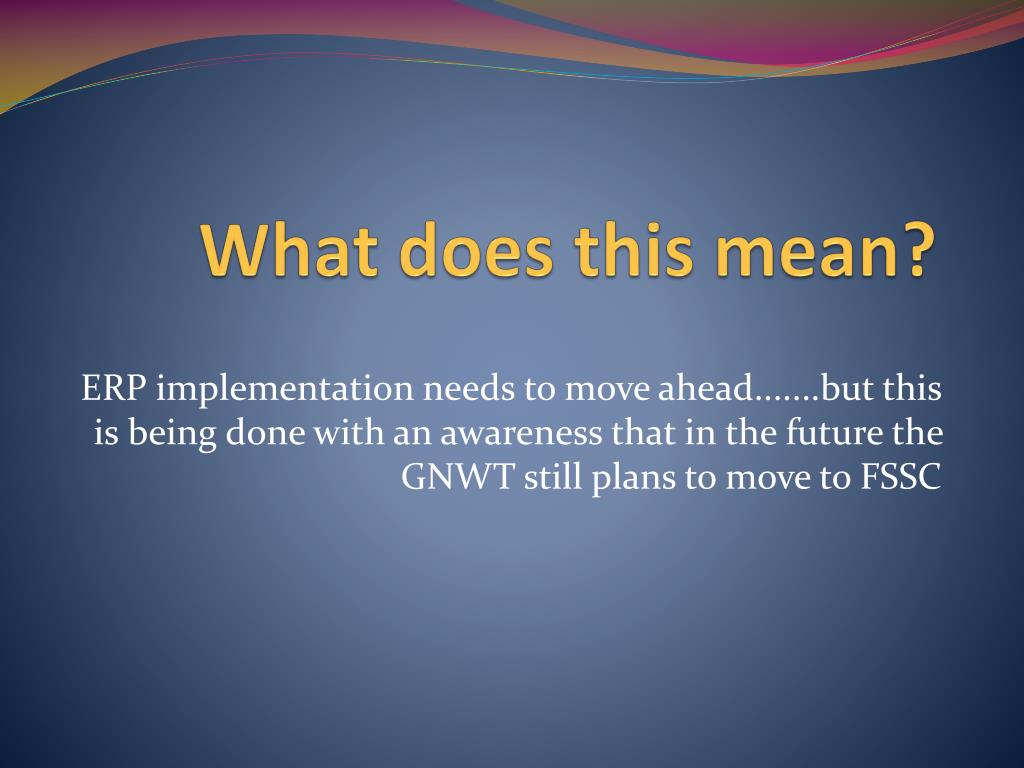 What does this mean?

ERP implementation needs to move ahead.......but this is being done with an awareness that in the future the GNWT still plans to move to FSSC